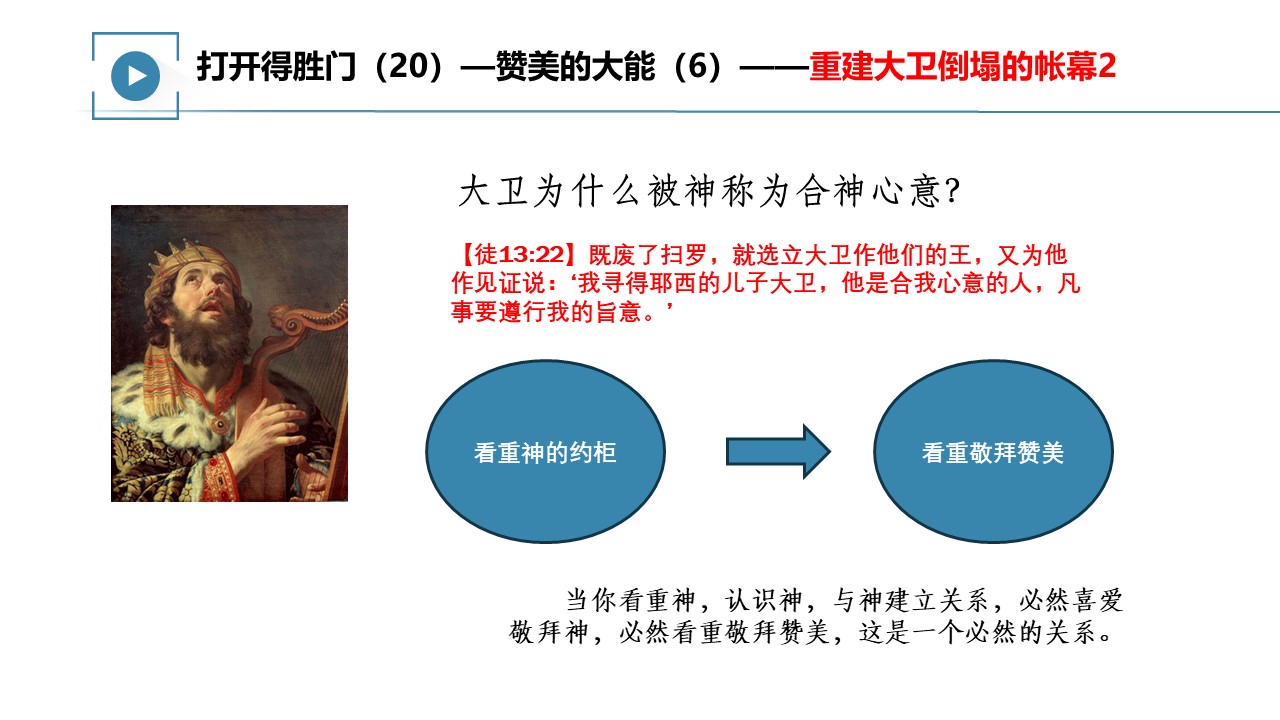 打开得胜门（20）—赞美的大能（6）——重建大卫倒塌的帐幕2

大卫为什么被神称为合神心意?

【徒13:22】既废了扫罗，就选立大卫作他们的王，又为他作见证说：‘我寻得耶西的儿子大卫，他是合我心意的人，凡事要遵行我的旨意。’

看重神的约柜

看重敬拜赞美

当你看重神，认识神，与神建立关系，必然喜爱敬拜神，必然看重敬拜赞美，这是一个必然的关系。